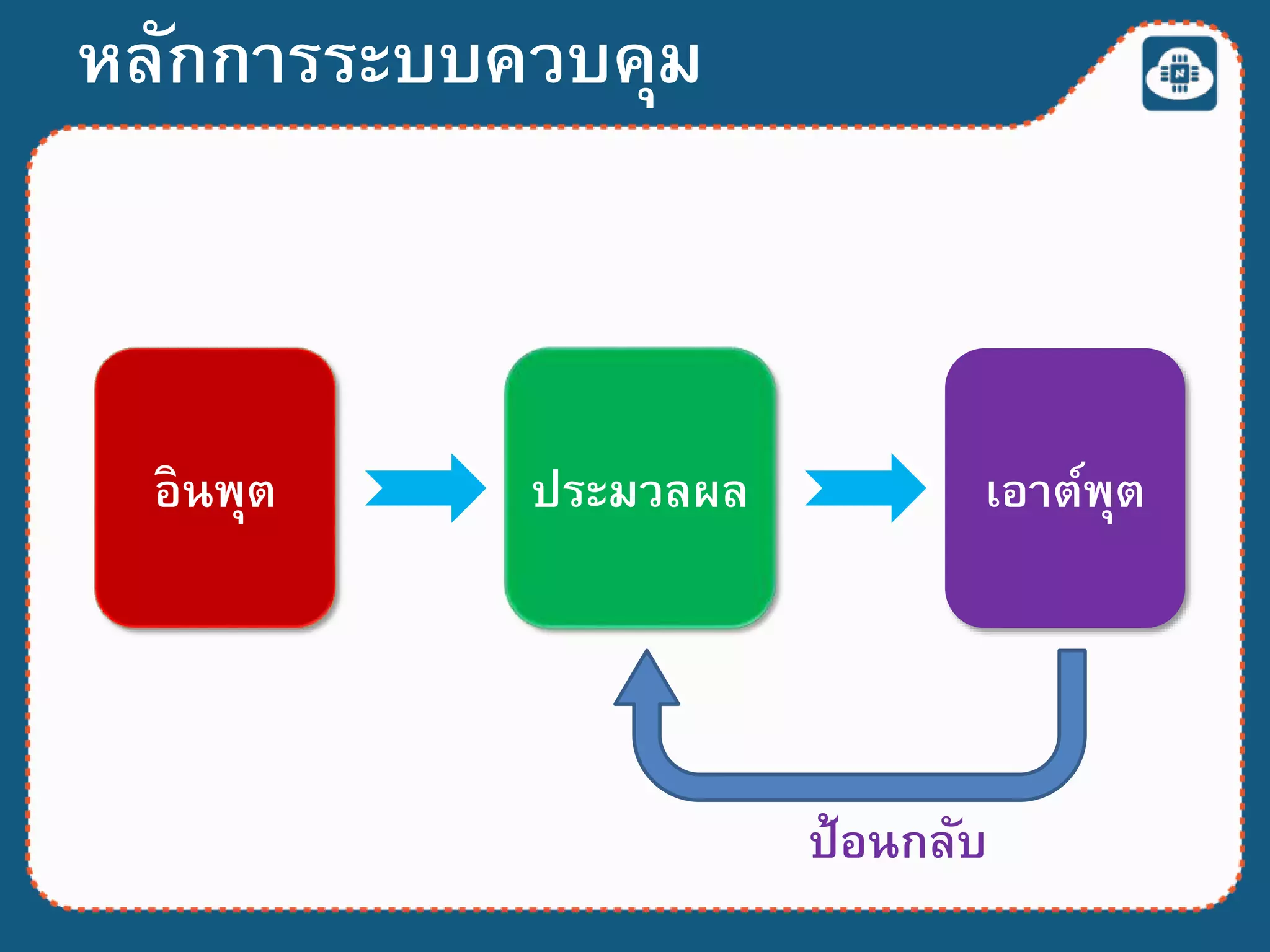 หลักการระบบควบคุม

N

อินพุต

ประมวลผล

เอาต์พุต

ป้อนกลับ